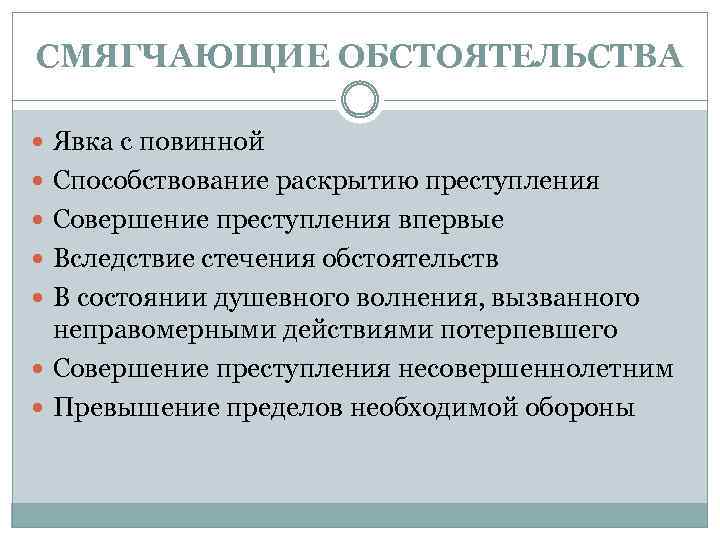 СМЯГЧАЮЩИЕ ОБСТОЯТЕЛЬСТВА

- Явка с повинной
- Способствование раскрытию преступления
- Совершение преступления впервые
- Вследствие стечения обстоятельств
- В состоянии душевного волнения, вызванного неправомерными действиями потерпевшего
- Совершение преступления несовершеннолетним
- Превышение пределов необходимой обороны